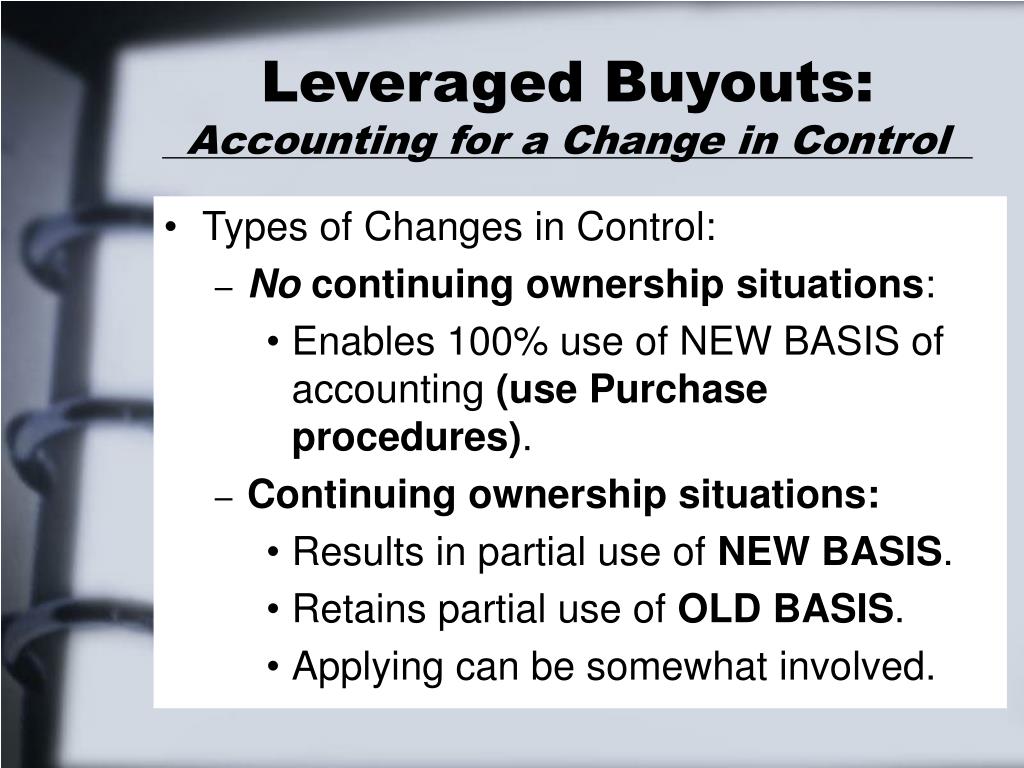 Leveraged Buyouts:
Accounting for a Change in Control

• Types of Changes in Control:
– No continuing ownership situations:
• Enables 100% use of NEW BASIS of accounting (use Purchase procedures).
– Continuing ownership situations:
• Results in partial use of NEW BASIS.
• Retains partial use of OLD BASIS.
• Applying can be somewhat involved.